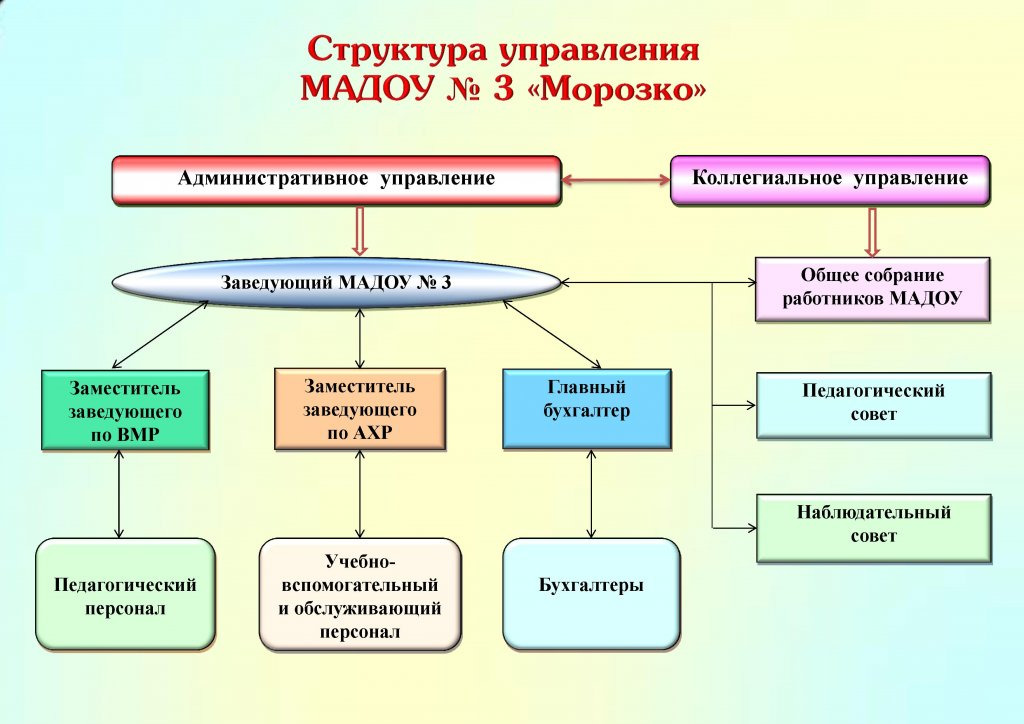 Структура управления
МАДОУ № 3 «Морозко»

Административное управление

Коллегиальное управление

Заведующий МАДОУ № 3

Общее собрание работников МАДОУ

Заместитель заведующего по ВМР

Заместитель заведующего по АХР

Главный бухгалтер

Педагогический совет

Наблюдательный совет

Педагогический персонал

Учебно-вспомогательный и обслуживающий персонал

Бухгалтеры